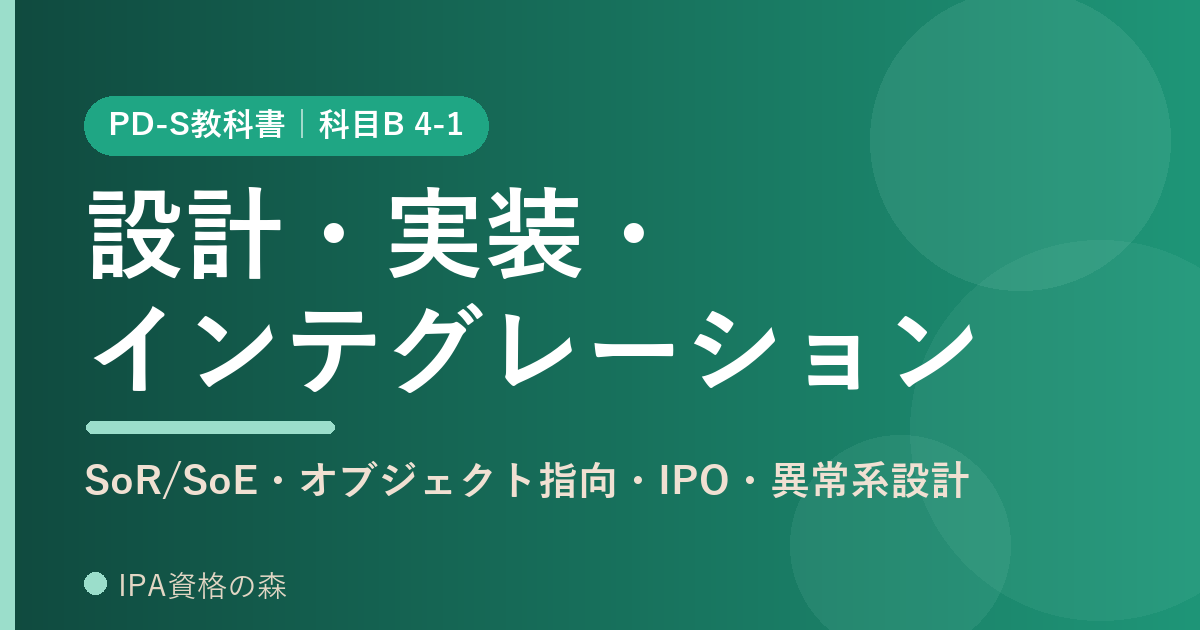 PD-S教科書｜科目B 4-1

設計・実装・インテグレーション

SoR/SoE・オブジェクト指向・IPO・異常系設計

IPA資格の森